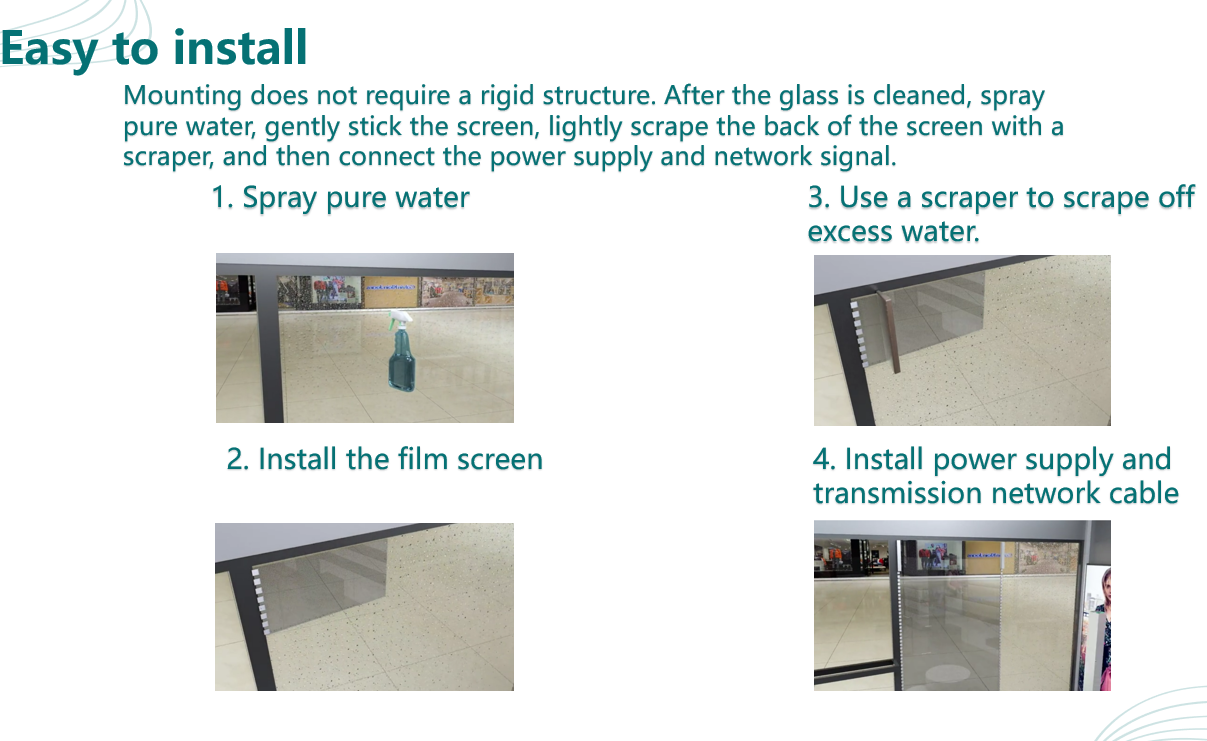 Easy to install

Mounting does not require a rigid structure. After the glass is cleaned, spray pure water, gently stick the screen, lightly scrape the back of the screen with a scraper, and then connect the power supply and network signal.

1. Spray pure water

2. Install the film screen

3. Use a scraper to scrape off excess water.

4. Install power supply and transmission network cable